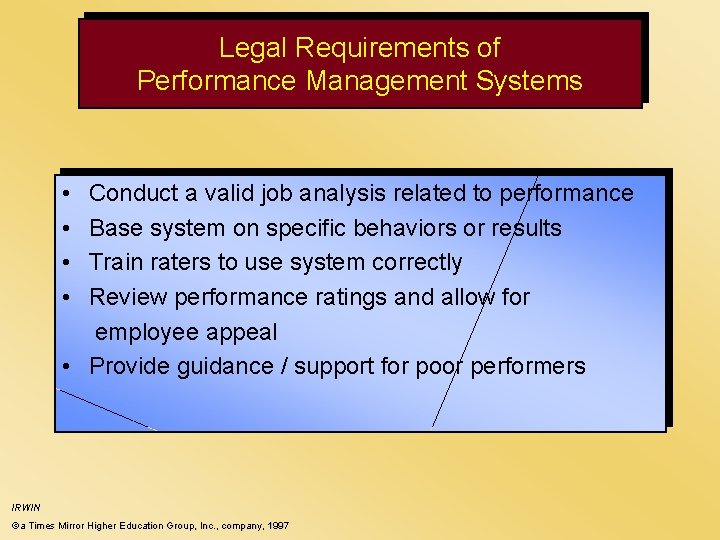 Legal Requirements of
Performance Management Systems

• Conduct a valid job analysis related to performance
• Base system on specific behaviors or results
• Train raters to use system correctly
• Review performance ratings and allow for employee appeal
• Provide guidance / support for poor performers

IRWIN
©a Times Mirror Higher Education Group, Inc., company, 1997